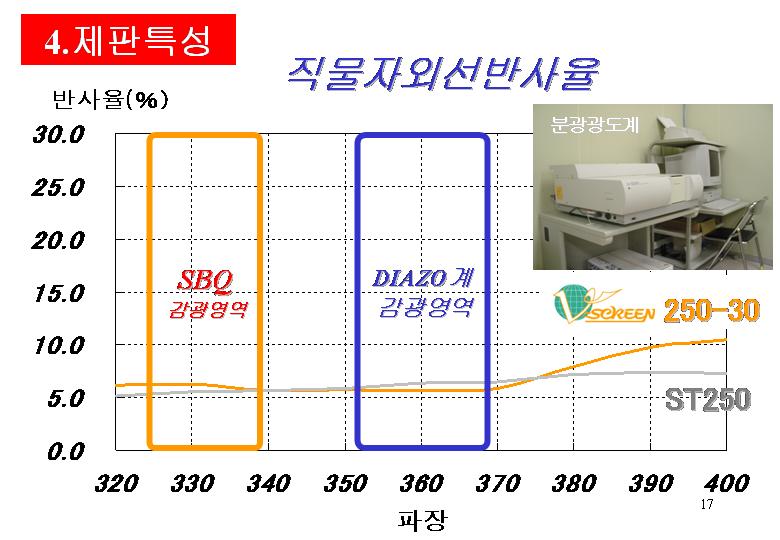 4.제판특성

직물자외선반사율

반사율(%)

분광광도계

30.0
25.0
20.0
15.0
10.0
5.0
0.0

SBQ
감광영역

DIAZO계
감광영역

V SCREEN 250-30

ST250

320 330 340 350 360 370 380 390 400

파장

17